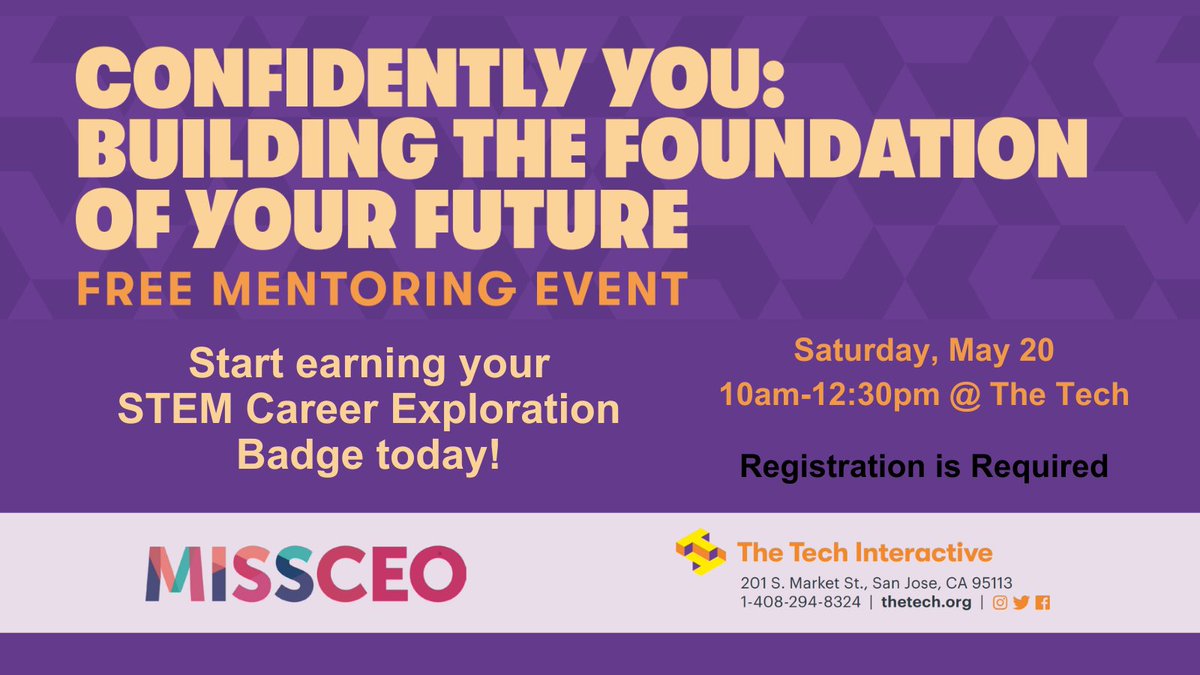 CONFIDENTLY YOU: BUILDING THE FOUNDATION OF YOUR FUTURE

FREE MENTORING EVENT

Start earning your STEM Career Exploration Badge today!

Saturday, May 20
10am-12:30pm @ The Tech

Registration is Required

MISSCEO

The Tech Interactive
201 S. Market St., San Jose, CA 95113
1-408-294-8324 | thetech.org |